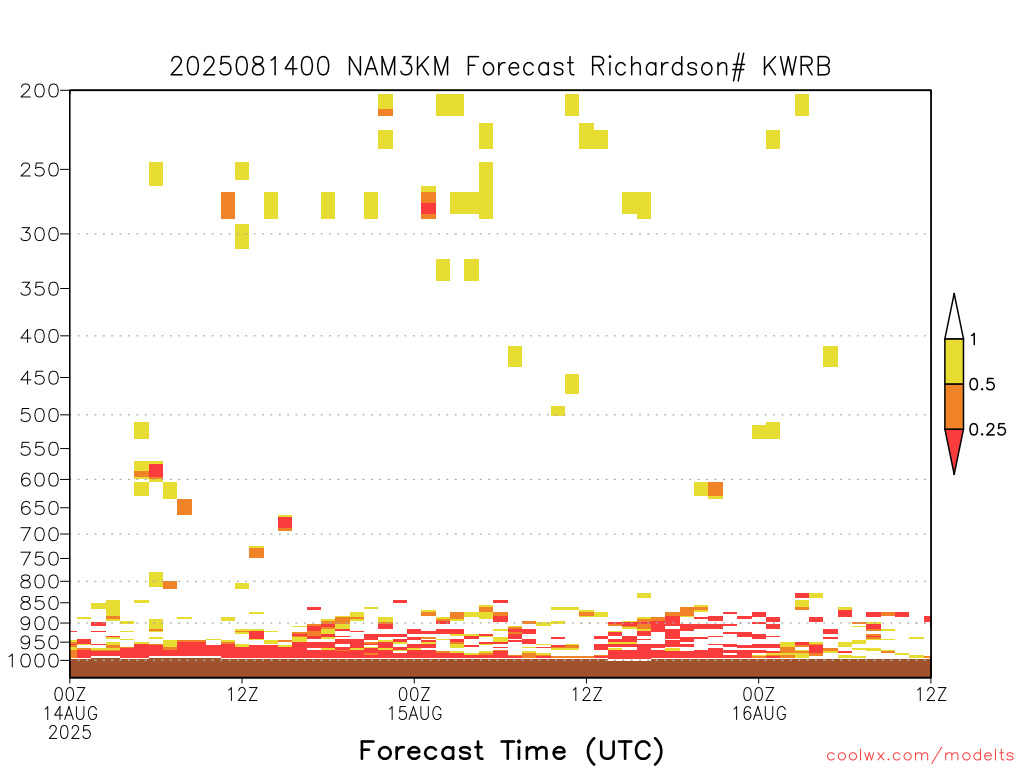 2025081400 NAM3KM Forecast Richardson# KWRB

200
250
300
350
400
450
500
550
600
650
700
750
800
850
900
950
1000

1
0.5
0.25

00Z 14AUG 2025
12Z
00Z 15AUG
12Z
00Z 16AUG
12Z

Forecast Time (UTC)

coolwx.com/modelts